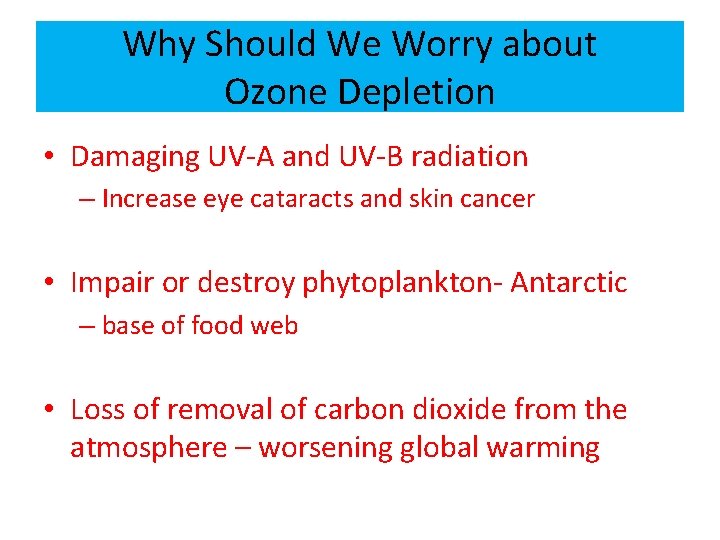 Why Should We Worry about Ozone Depletion

• Damaging UV-A and UV-B radiation
– Increase eye cataracts and skin cancer

• Impair or destroy phytoplankton- Antarctic
– base of food web

• Loss of removal of carbon dioxide from the atmosphere – worsening global warming